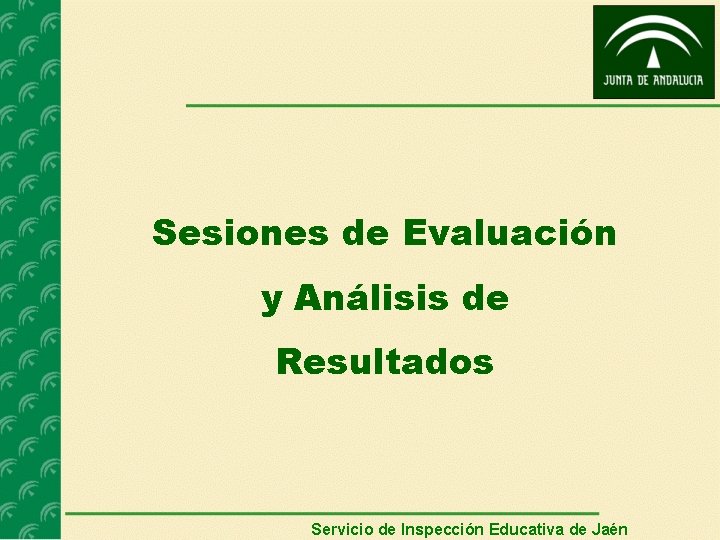 JUNTA DE ANDALUCIA

Sesiones de Evaluación
y Análisis de
Resultados

Servicio de Inspección Educativa de Jaén